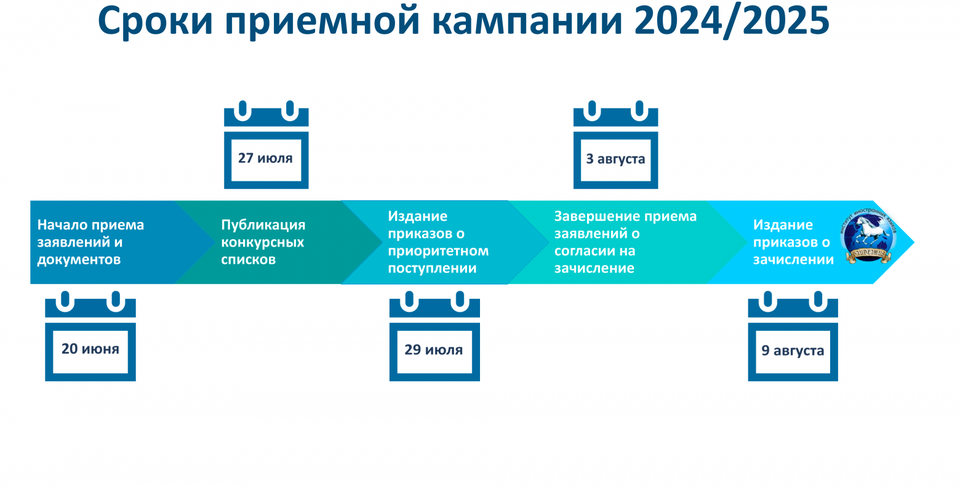 Сроки приемной кампании 2024/2025

27 июля

3 августа

Начало приема заявлений и документов

Публикация конкурсных списков

Издание приказов о приоритетном поступлении

Завершение приема заявлений о согласии на зачисление

Издание приказов о зачислении

20 июня

29 июля

9 августа